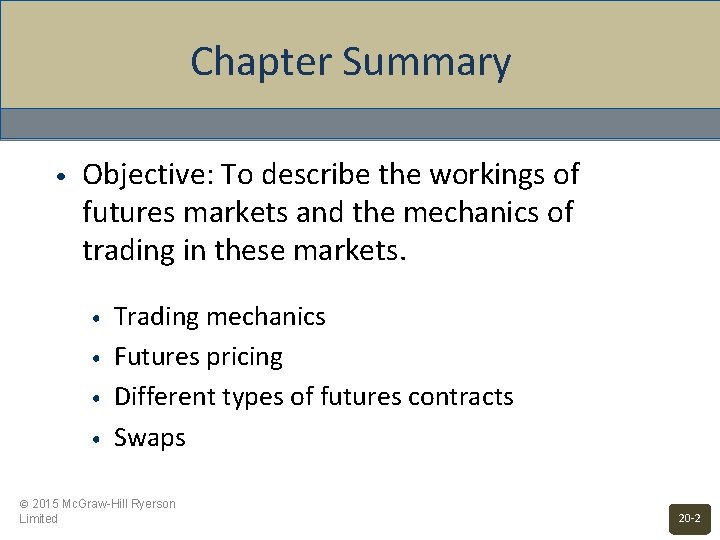 Chapter Summary

• Objective: To describe the workings of futures markets and the mechanics of trading in these markets.

• Trading mechanics
• Futures pricing
• Different types of futures contracts
• Swaps

© 2015 McGraw-Hill Ryerson Limited

20-2